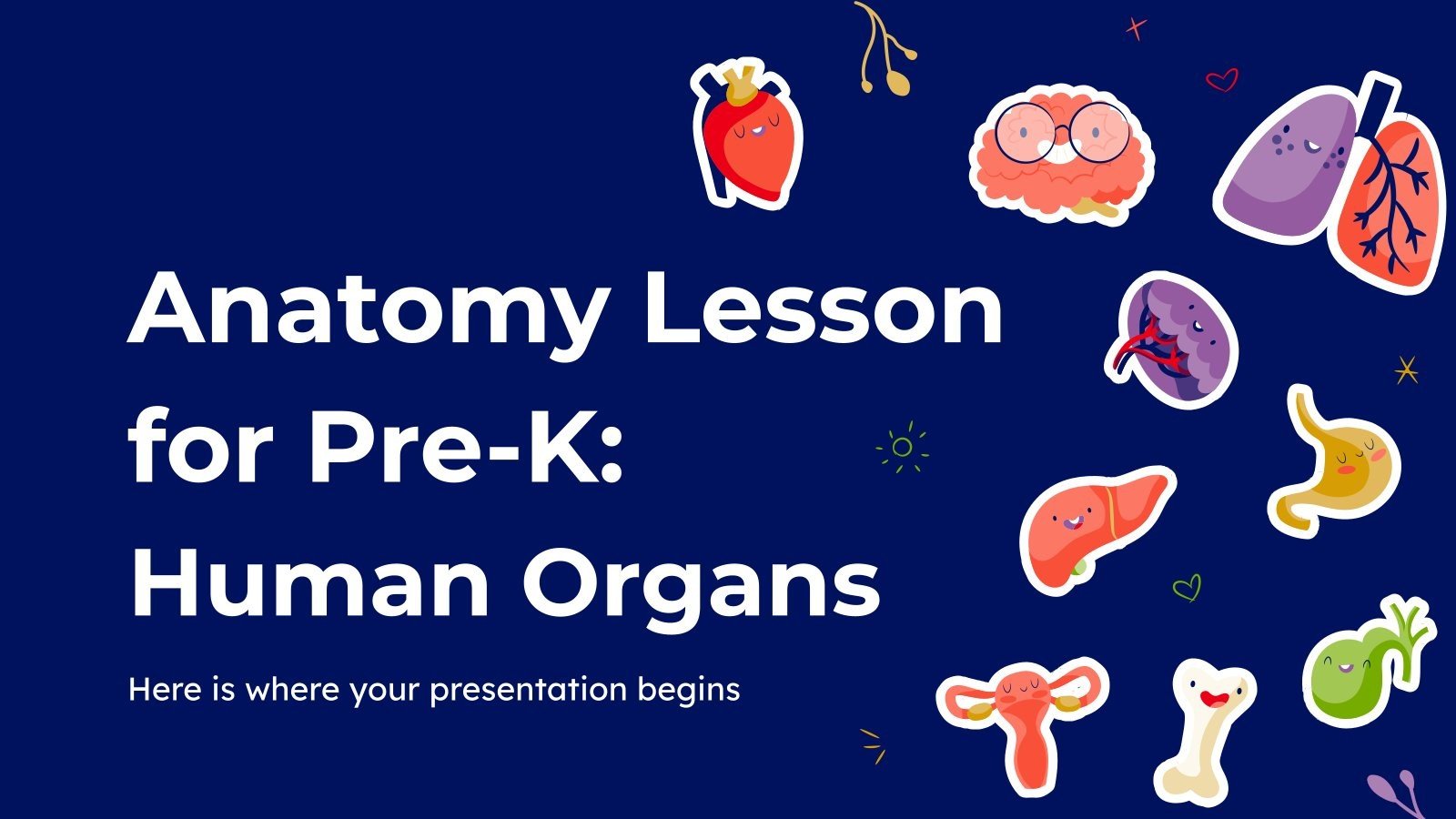 Anatomy Lesson for Pre-K: Human Organs

Here is where your presentation begins